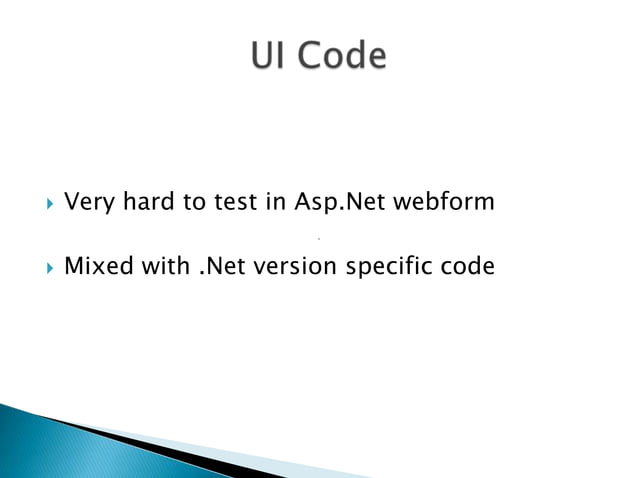 UI Code

Very hard to test in Asp.Net webform

Mixed with .Net version specific code